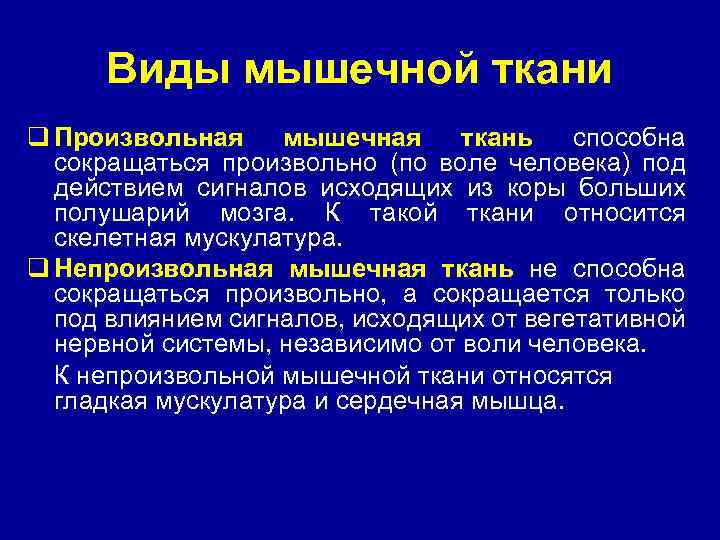 Виды мышечной ткани

❑ Произвольная мышечная ткань способна сокращаться произвольно (по воле человека) под действием сигналов исходящих из коры больших полушарий мозга. К такой ткани относится скелетная мускулатура.

❑ Непроизвольная мышечная ткань не способна сокращаться произвольно, а сокращается только под влиянием сигналов, исходящих от вегетативной нервной системы, независимо от воли человека.

К непроизвольной мышечной ткани относятся гладкая мускулатура и сердечная мышца.